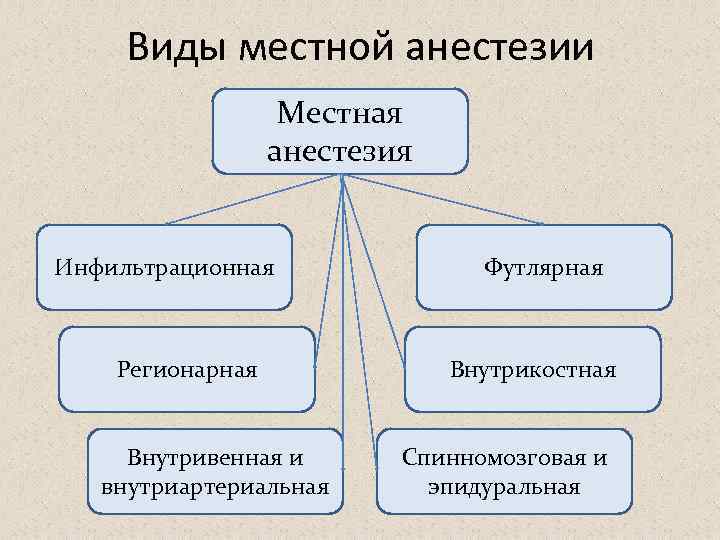 Виды местной анестезии

Местная анестезия

Инфильтрационная

Футлярная

Регионарная

Внутрикостная

Внутривенная и внутриартериальная

Спинномозговая и эпидуральная